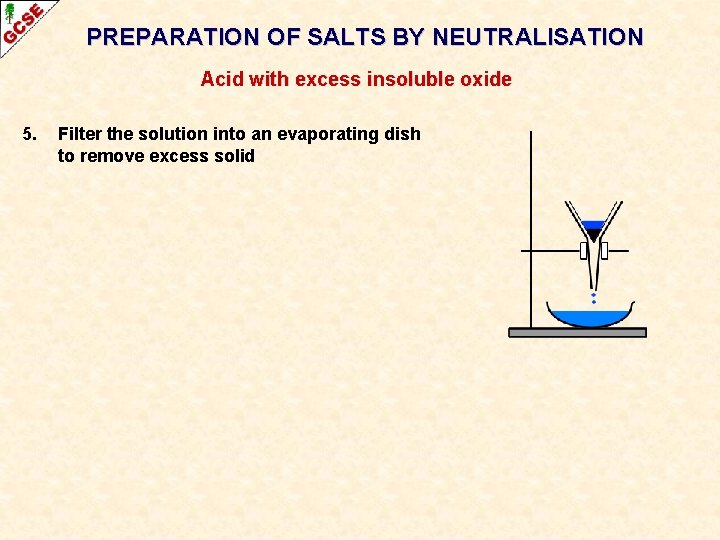 GCSE

PREPARATION OF SALTS BY NEUTRALISATION

Acid with excess insoluble oxide

5. Filter the solution into an evaporating dish to remove excess solid